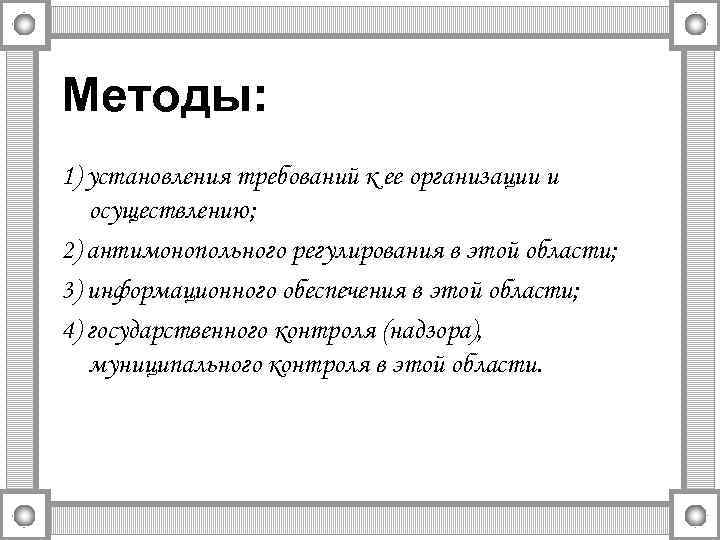 Методы:

1) установления требований к ее организации и осуществлению;

2) антимонопольного регулирования в этой области;

3) информационного обеспечения в этой области;

4) государственного контроля (надзора), муниципального контроля в этой области.